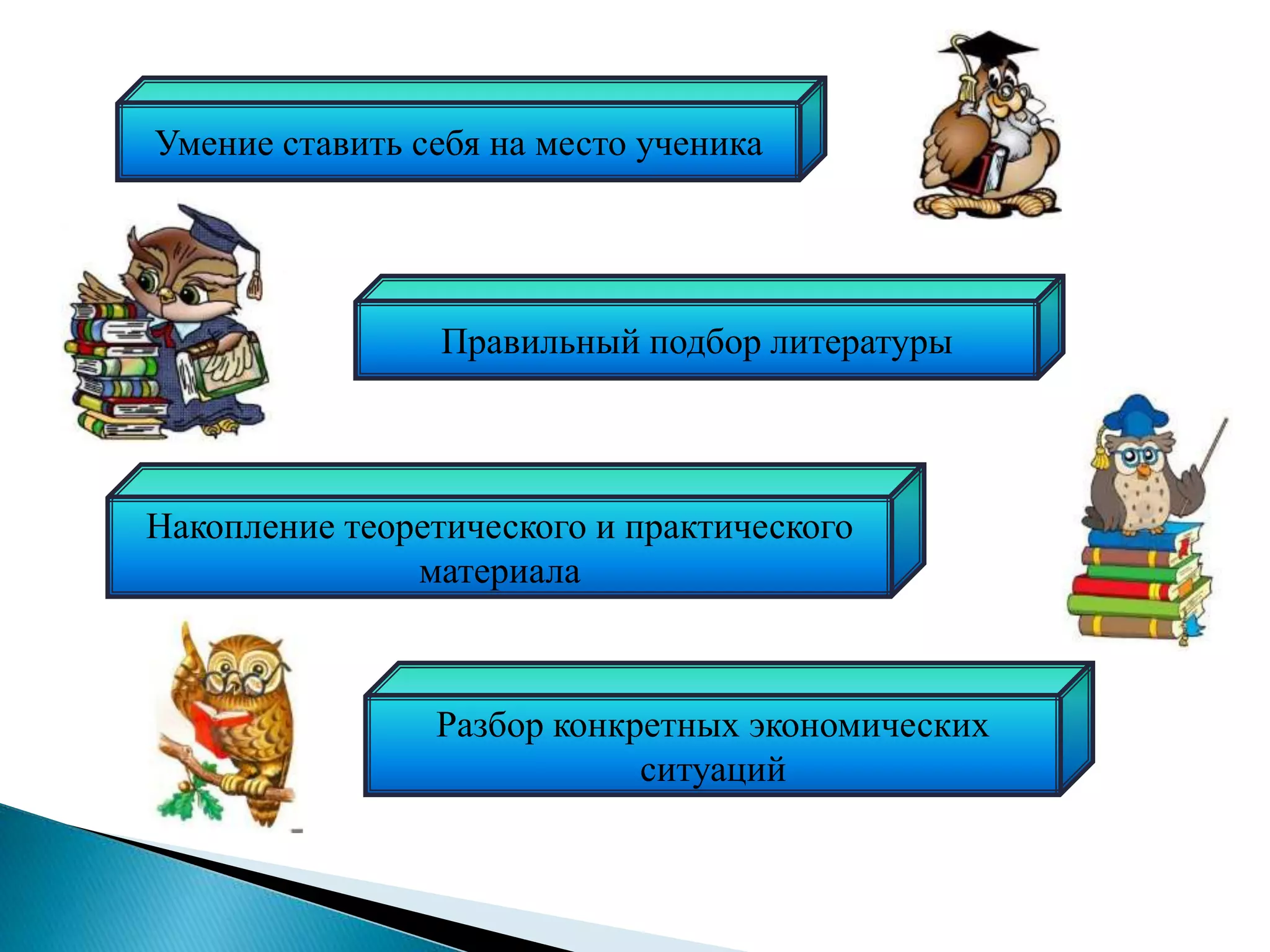 Умение ставить себя на место ученика

Правильный подбор литературы

Накопление теоретического и практического материала

Разбор конкретных экономических ситуаций